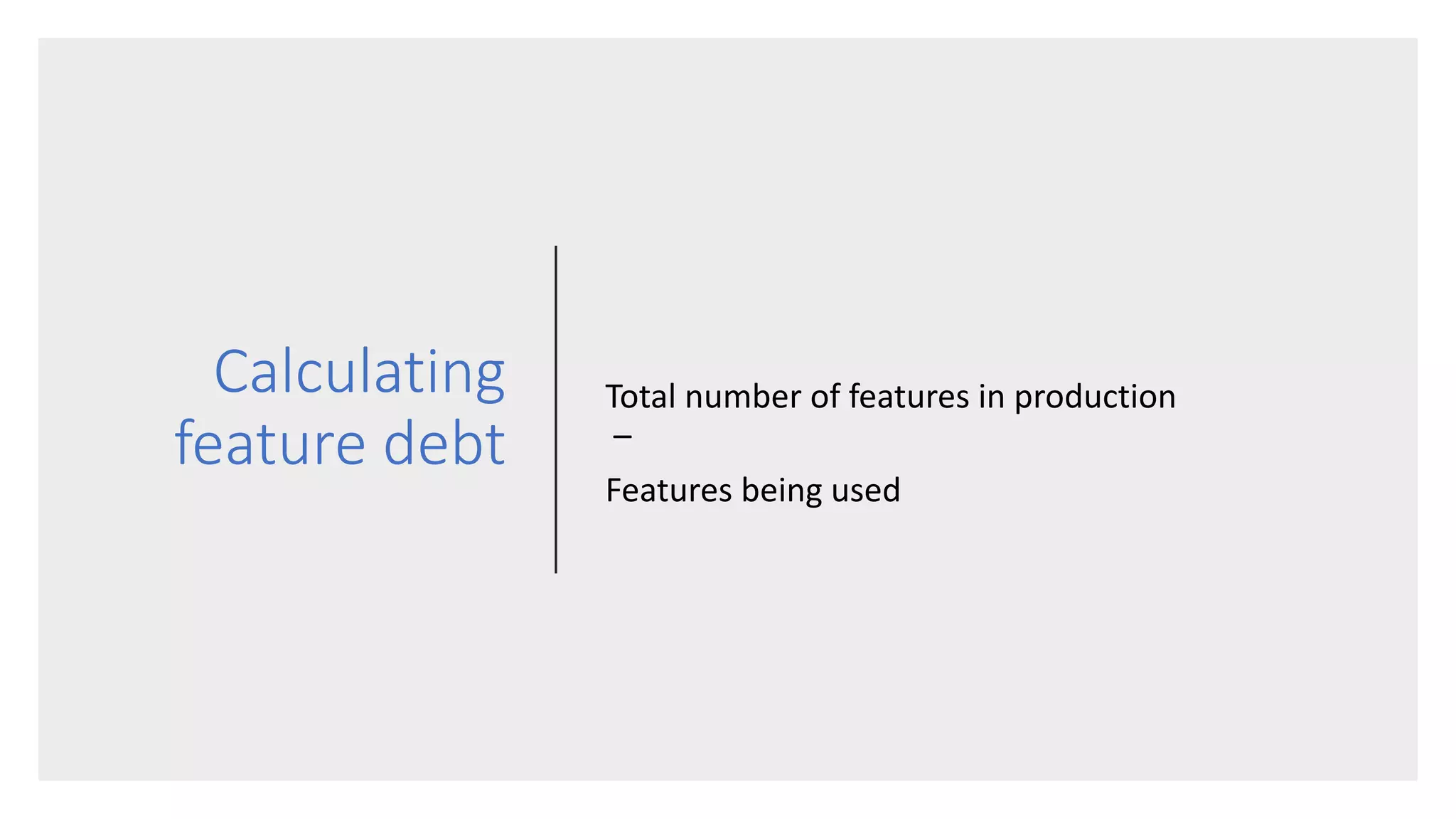 Calculating feature debt

Total number of features in production
–
Features being used